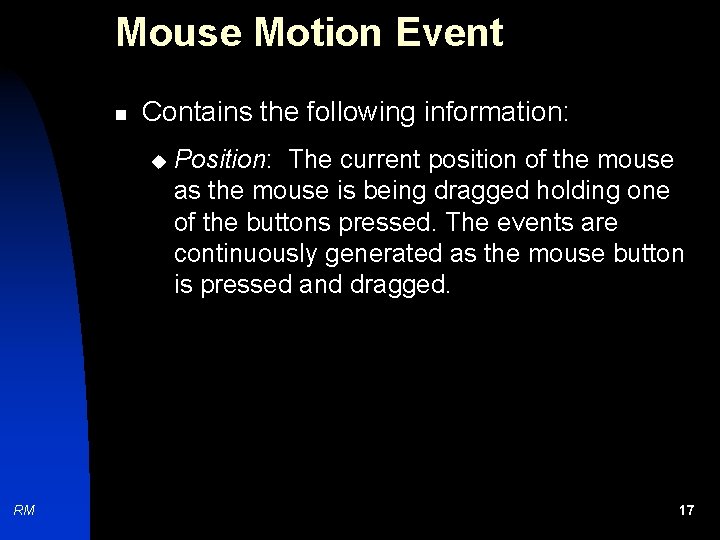 Mouse Motion Event

Contains the following information:

Position: The current position of the mouse as the mouse is being dragged holding one of the buttons pressed. The events are continuously generated as the mouse button is pressed and dragged.

RM

17